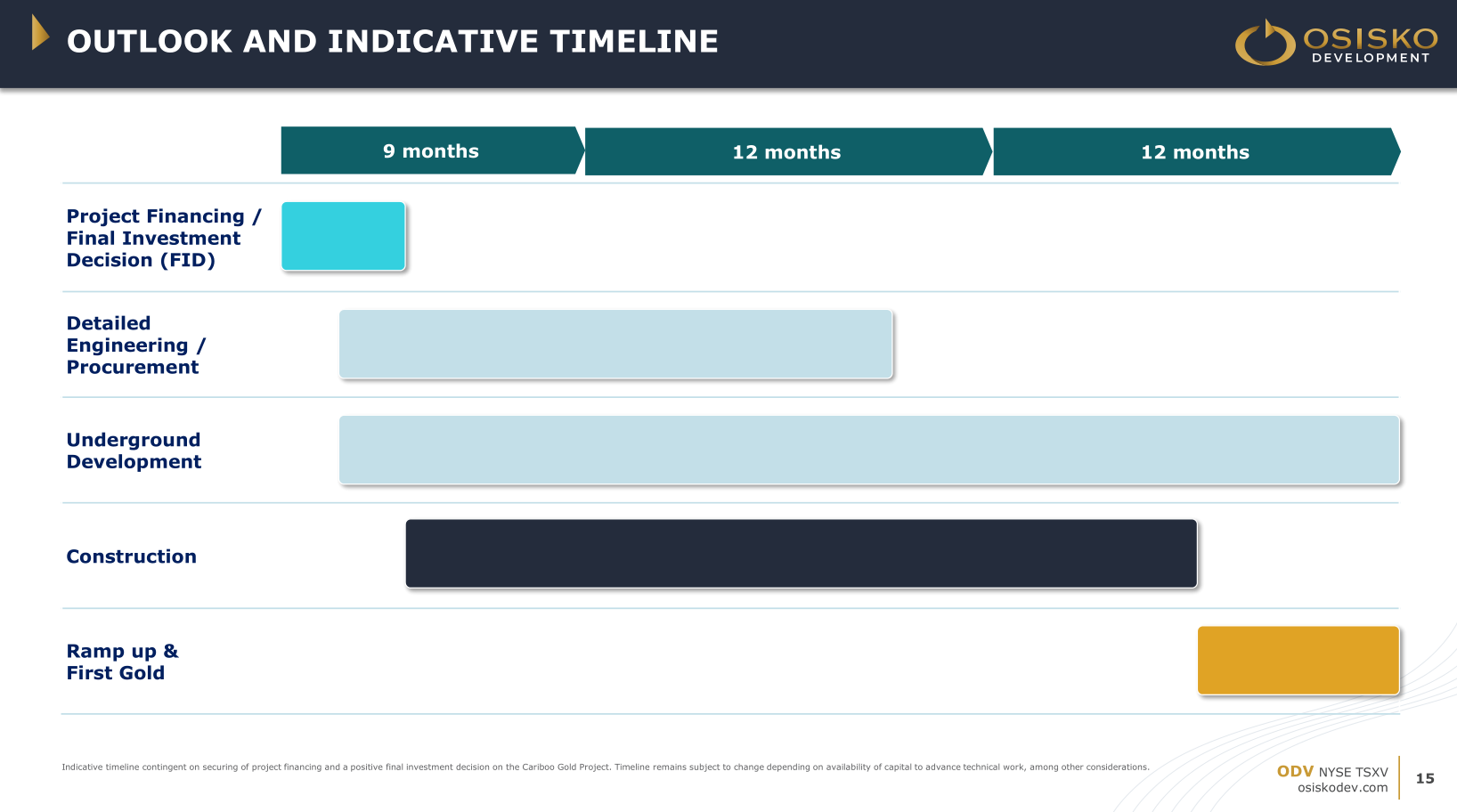 OUTLOOK AND INDICATIVE TIMELINE

OSISKO DEVELOPMENT

9 months

12 months

12 months

Project Financing / Final Investment Decision (FID)

Detailed Engineering / Procurement

Underground Development

Construction

Ramp up & First Gold

Indicative timeline contingent on securing of project financing and a positive final investment decision on the Cariboo Gold Project. Timeline remains subject to change depending on availability of capital to advance technical work, among other considerations.

ODV NYSE TSXV
osiskodev.com

15